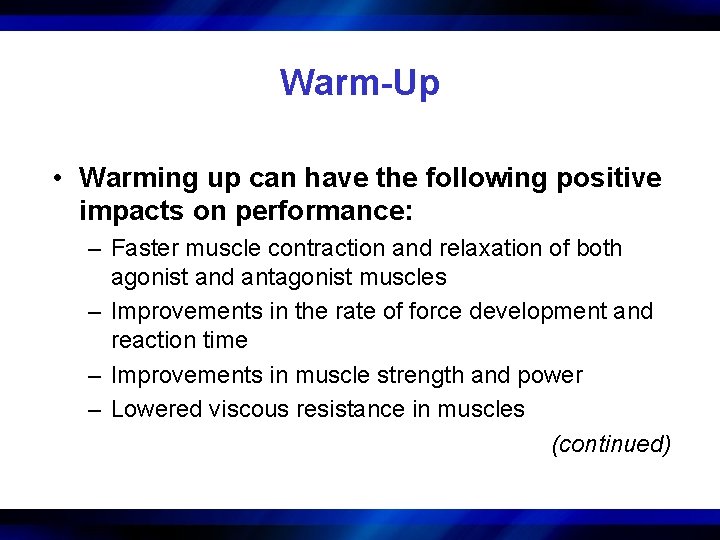 Warm-Up

• Warming up can have the following positive impacts on performance:

– Faster muscle contraction and relaxation of both agonist and antagonist muscles

– Improvements in the rate of force development and reaction time

– Improvements in muscle strength and power

– Lowered viscous resistance in muscles

(continued)